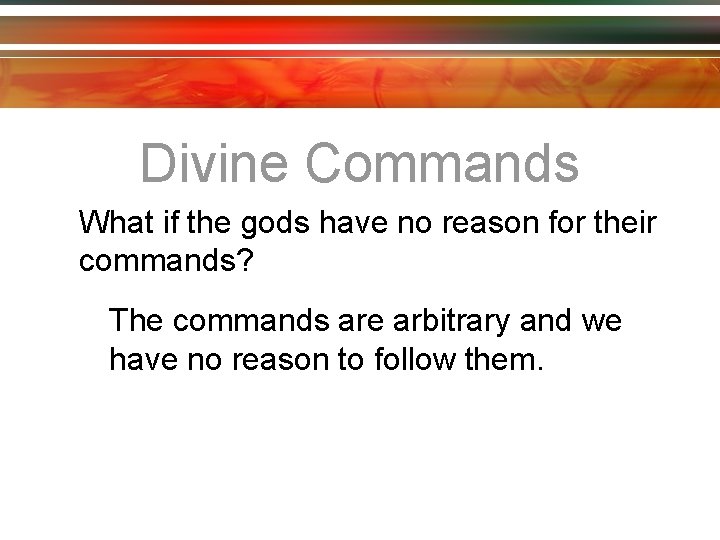 Divine Commands

What if the gods have no reason for their commands?

The commands are arbitrary and we have no reason to follow them.